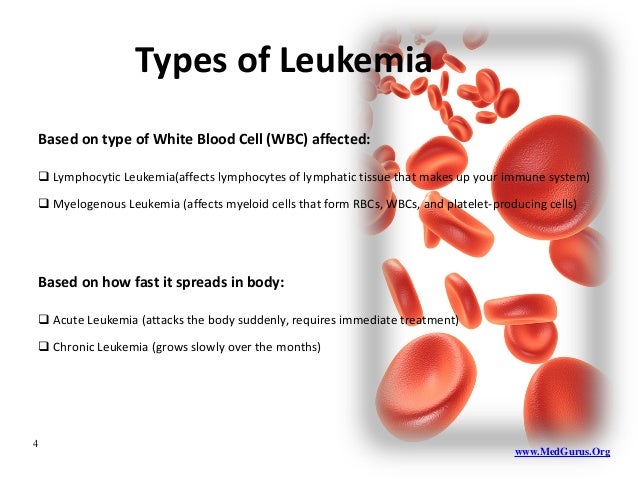 Types of Leukemia

Based on type of White Blood Cell (WBC) affected:

❑ Lymphocytic Leukemia(affects lymphocytes of lymphatic tissue that makes up your immune system)

❑ Myelogenous Leukemia (affects myeloid cells that form RBCs, WBCs, and platelet-producing cells)

Based on how fast it spreads in body:

❑ Acute Leukemia (attacks the body suddenly, requires immediate treatment)

❑ Chronic Leukemia (grows slowly over the months)

4

www.MedGurus.Org